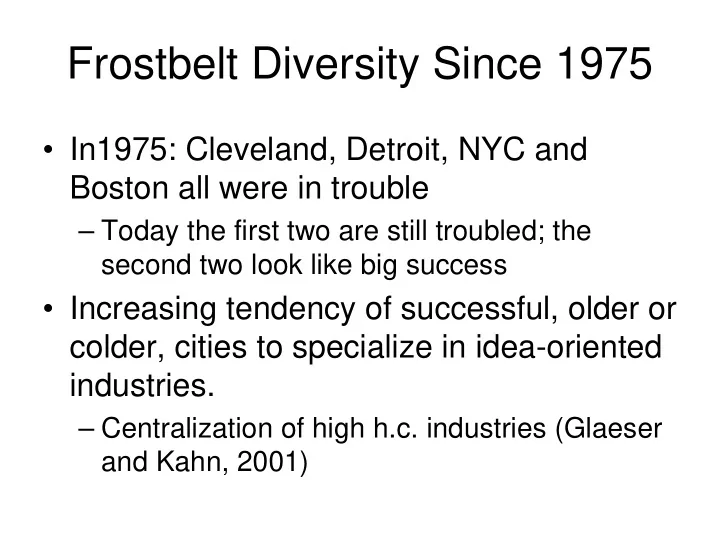 Frostbelt Diversity Since 1975

• In1975: Cleveland, Detroit, NYC and Boston all were in trouble
– Today the first two are still troubled; the second two look like big success

• Increasing tendency of successful, older or colder, cities to specialize in idea-oriented industries.
– Centralization of high h.c. industries (Glaeser and Kahn, 2001)